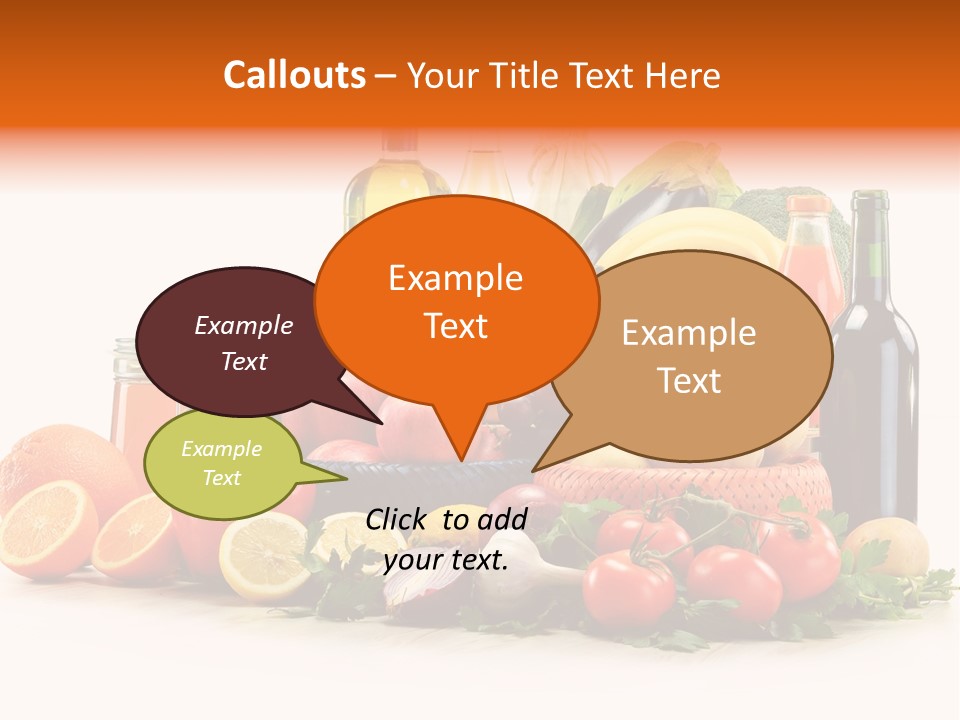 Callouts – Your Title Text Here

Example Text

Example Text

Example Text

Example Text

Click to add your text.